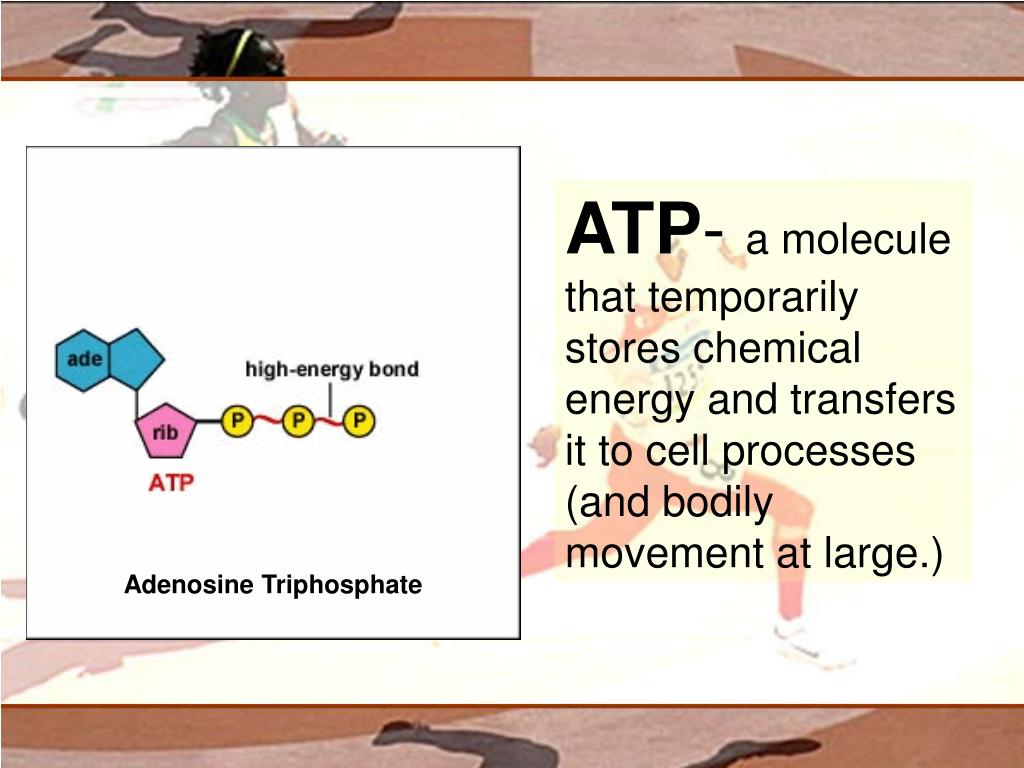 ade
high-energy bond
rib
P
P
P
ATP
Adenosine Triphosphate

ATP- a molecule that temporarily stores chemical energy and transfers it to cell processes (and bodily movement at large.)